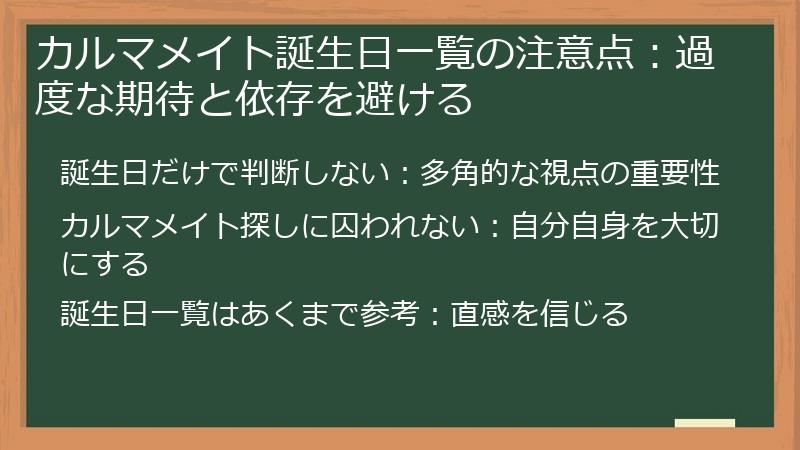 カルマメイト誕生日一覧の注意点：過度な期待と依存を避ける

誕生日だけで判断しない：多角的な視点の重要性

カルマメイト探しに囚われない：自分自身を大切にする

誕生日一覧はあくまで参考：直感を信じる